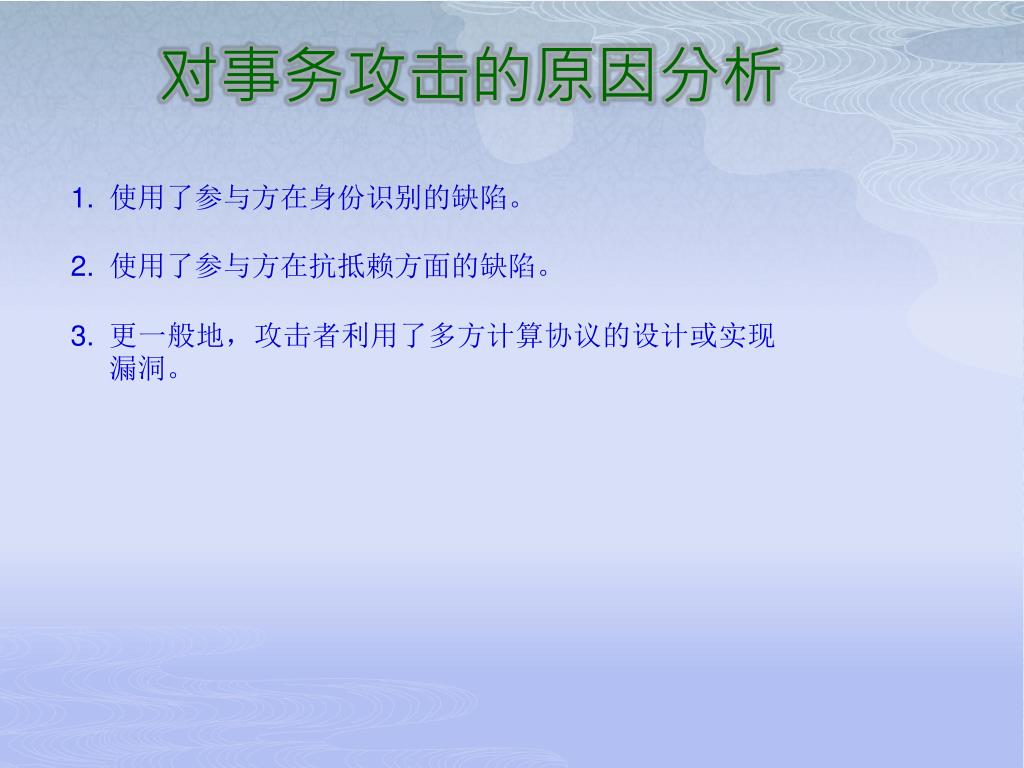 对事务攻击的原因分析

1. 使用了参与方在身份识别的缺陷。

2. 使用了参与方在抗抵赖方面的缺陷。

3. 更一般地，攻击者利用了多方计算协议的设计或实现漏洞。